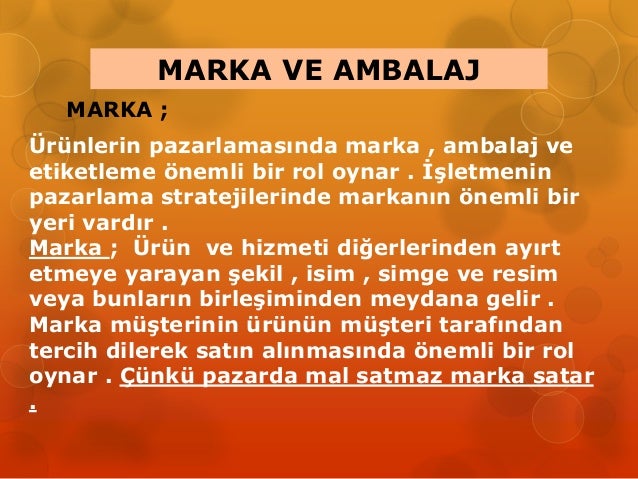 MARKA VE AMBALAJ

MARKA ;

Ürünlerin pazarlamasında marka , ambalaj ve etiketleme önemli bir rol oynar . İşletmenin pazarlama stratejilerinde markanın önemli bir yeri vardır .
Marka ; Ürün ve hizmeti diğerlerinden ayırt etmeye yarayan şekil , isim , simge ve resim veya bunların birleşiminden meydana gelir . Marka müşterinin ürünün müşteri tarafından tercih dilerek satın alınmasında önemli bir rol oynar . Çünkü pazarda mal satmaz marka satar .